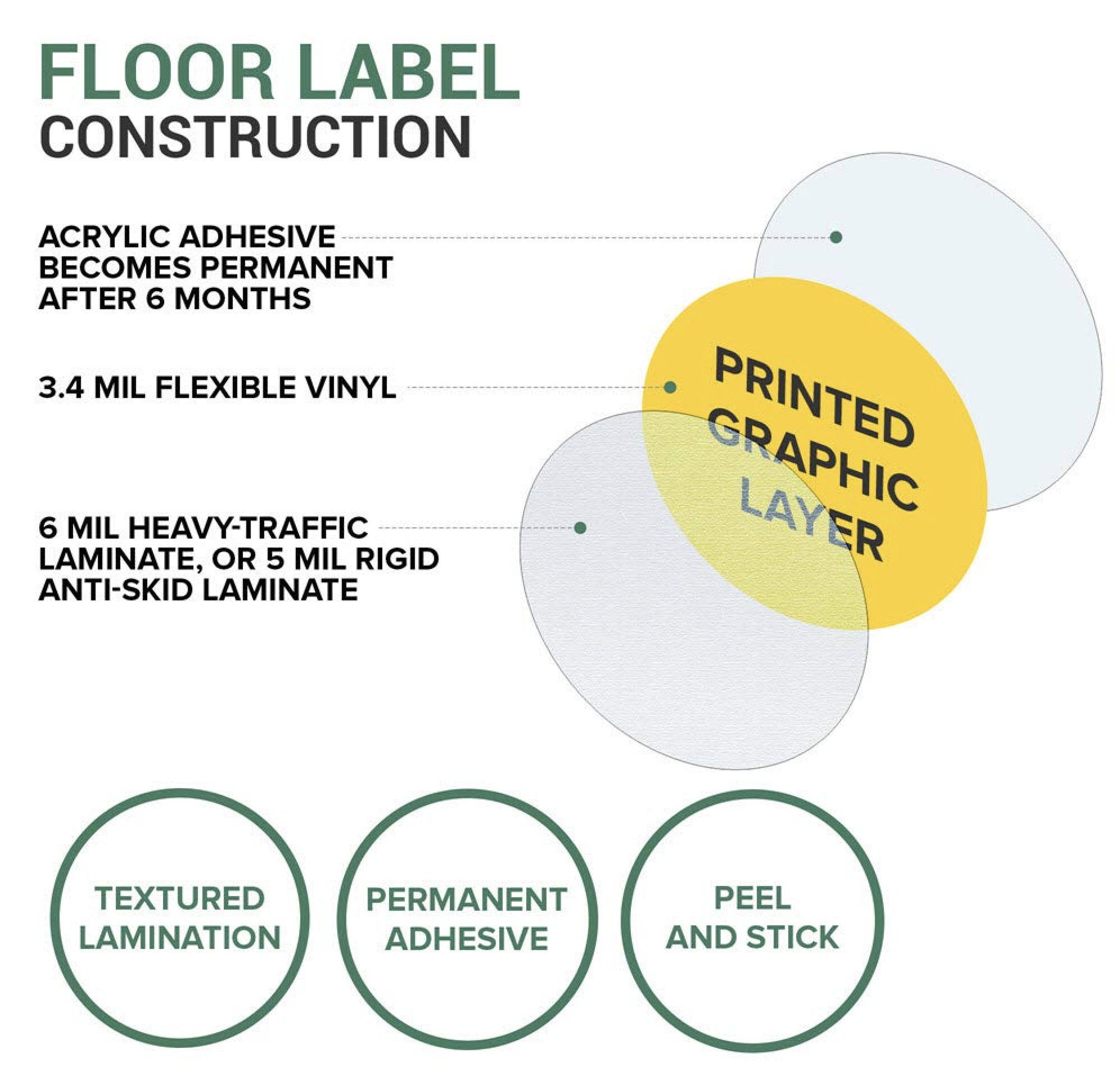 FLOOR LABEL
CONSTRUCTION

ACRYLIC ADHESIVE BECOMES PERMANENT AFTER 6 MONTHS

3.4 MIL FLEXIBLE VINYL

6 MIL HEAVY-TRAFFIC LAMINATE, OR 5 MIL RIGID ANTI-SKID LAMINATE

PRINTED GRAPHIC LAYER

TEXTURED LAMINATION

PERMANENT ADHESIVE

PEEL AND STICK